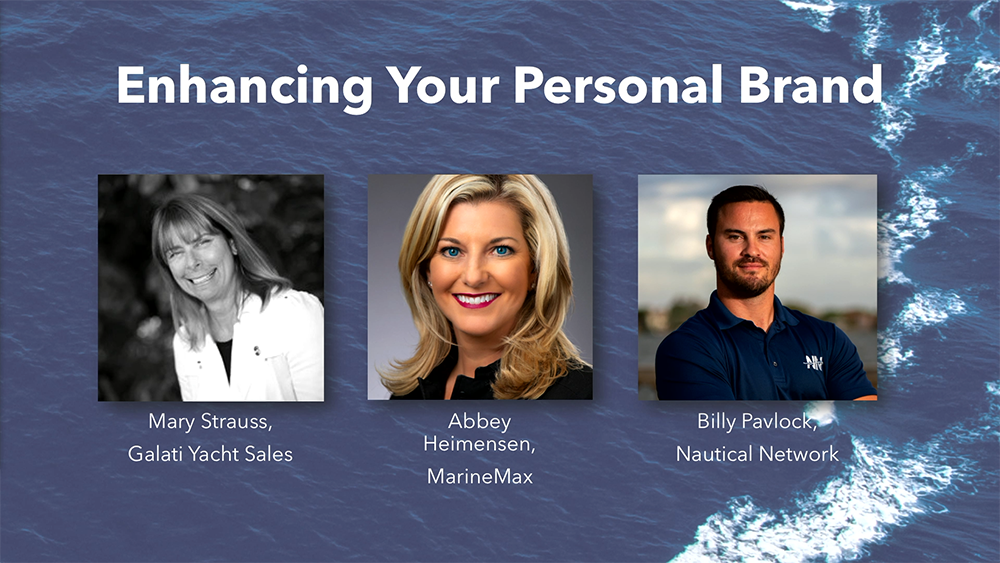 Enhancing Your Personal Brand

Mary Strauss,
Galati Yacht Sales

Abbey
Heimensen,
MarineMax

Billy Pavlock,
Nautical Network